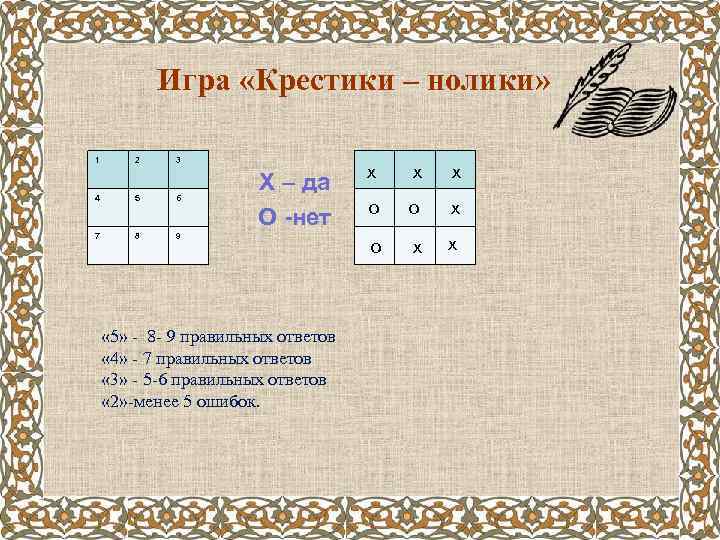 Игра «Крестики – нолики»

| 1 | 2 | 3 |
|---|---|---|
| 4 | 5 | 6 |
| 7 | 8 | 9 |

Х – да
О -нет

| Х | Х | Х |
|---|---|---|
| О | О | Х |
| О | Х | Х |

«5» - 8- 9 правильных ответов
«4» - 7 правильных ответов
«3» - 5-6 правильных ответов
«2»-менее 5 ошибок.